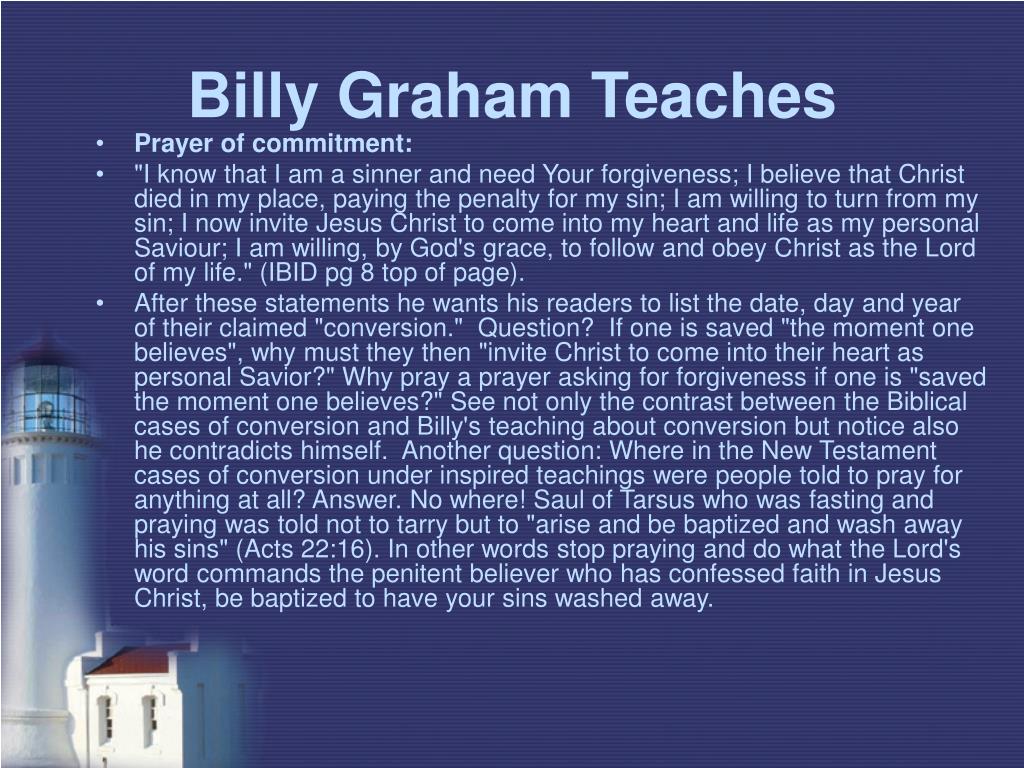 Billy Graham Teaches

• Prayer of commitment:
• "I know that I am a sinner and need Your forgiveness; I believe that Christ died in my place, paying the penalty for my sin; I am willing to turn from my sin; I now invite Jesus Christ to come into my heart and life as my personal Saviour; I am willing, by God's grace, to follow and obey Christ as the Lord of my life." (IBID pg 8 top of page).
• After these statements he wants his readers to list the date, day and year of their claimed "conversion." Question? If one is saved "the moment one believes", why must they then "invite Christ to come into their heart as personal Savior?" Why pray a prayer asking for forgiveness if one is "saved the moment one believes?" See not only the contrast between the Biblical cases of conversion and Billy's teaching about conversion but notice also he contradicts himself. Another question: Where in the New Testament cases of conversion under inspired teachings were people told to pray for anything at all? Answer. No where! Saul of Tarsus who was fasting and praying was told not to tarry but to "arise and be baptized and wash away his sins" (Acts 22:16). In other words stop praying and do what the Lord's word commands the penitent believer who has confessed faith in Jesus Christ, be baptized to have your sins washed away.